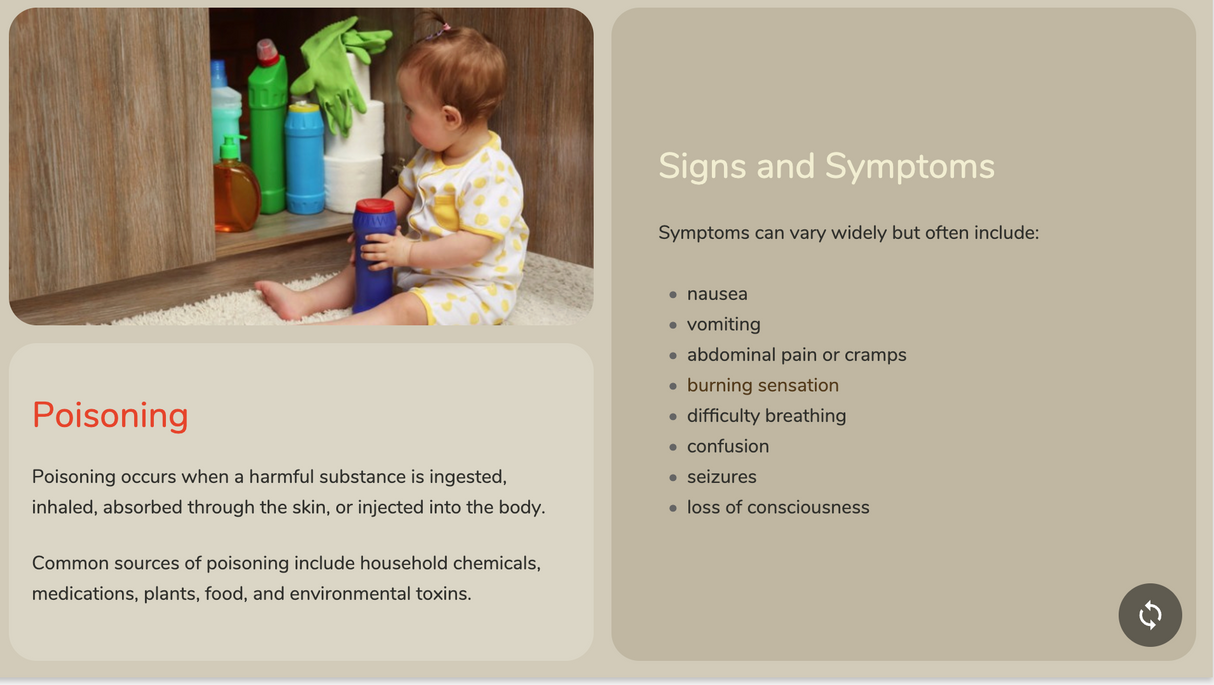 Poisoning

Poisoning occurs when a harmful substance is ingested, inhaled, absorbed through the skin, or injected into the body.

Common sources of poisoning include household chemicals, medications, plants, food, and environmental toxins.

Signs and Symptoms

Symptoms can vary widely but often include:

- nausea
- vomiting
- abdominal pain or cramps
- burning sensation
- difficulty breathing
- confusion
- seizures
- loss of consciousness